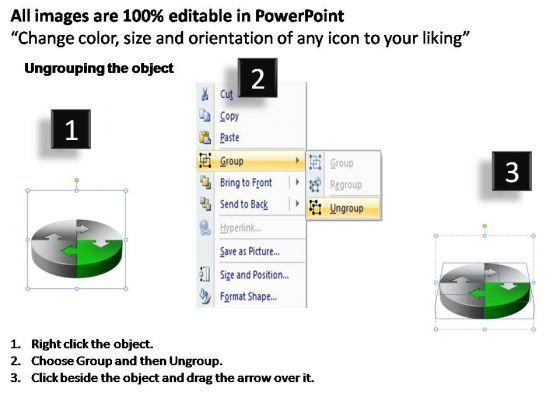 All images are 100% editable in PowerPoint
“Change color, size and orientation of any icon to your liking”

Ungrouping the object

1

2

Cut
Copy
Paste
Group
Bring to Front
Send to Back
Hyperlink...
Save as Picture...
Size and Position...
Format Shape...

Group
Regroup
Ungroup

3

1. Right click the object.
2. Choose Group and then Ungroup.
3. Click beside the object and drag the arrow over it.